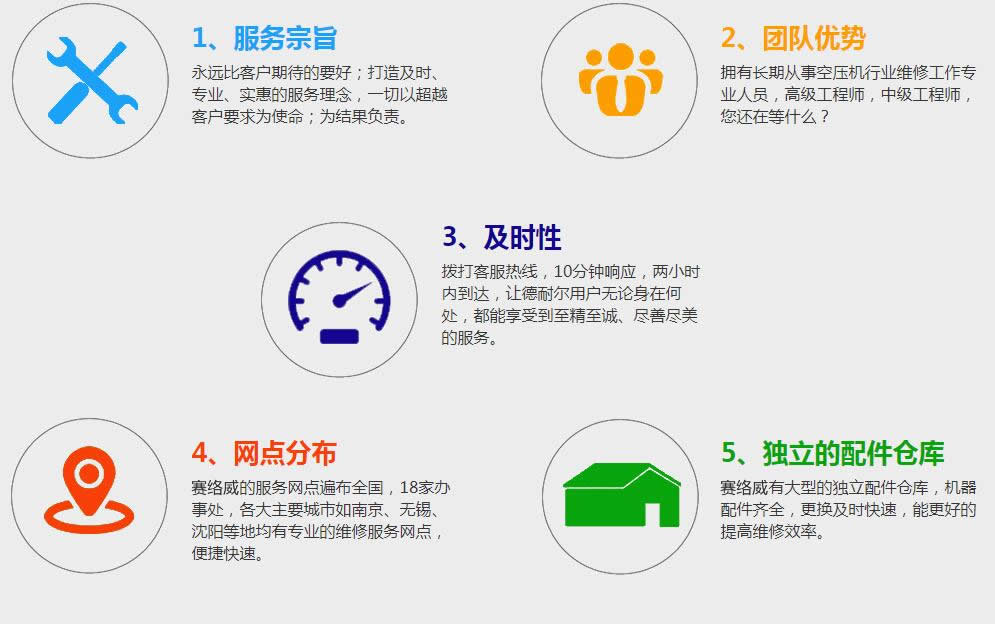 1、服务宗旨

永远比客户期待的要好；打造及时、专业、实惠的服务理念，一切以超越客户要求为使命；为结果负责。

2、团队优势

拥有长期从事空压机行业维修工作专业人员，高级工程师，中级工程师，您还在等什么？

3、及时性

拨打客服热线，10分钟响应，两小时内到达，让德耐尔用户无论身在何处，都能享受到至精至诚、尽善尽美的服务。

4、网点分布

赛络威的服务网点遍布全国，18家办事处，各大主要城市如南京、无锡、沈阳等地均有专业的维修服务网点，便捷快速。

5、独立的配件仓库

赛络威有大型的独立配件仓库，机器配件齐全，更换及时快速，能更好的提高维修效率。